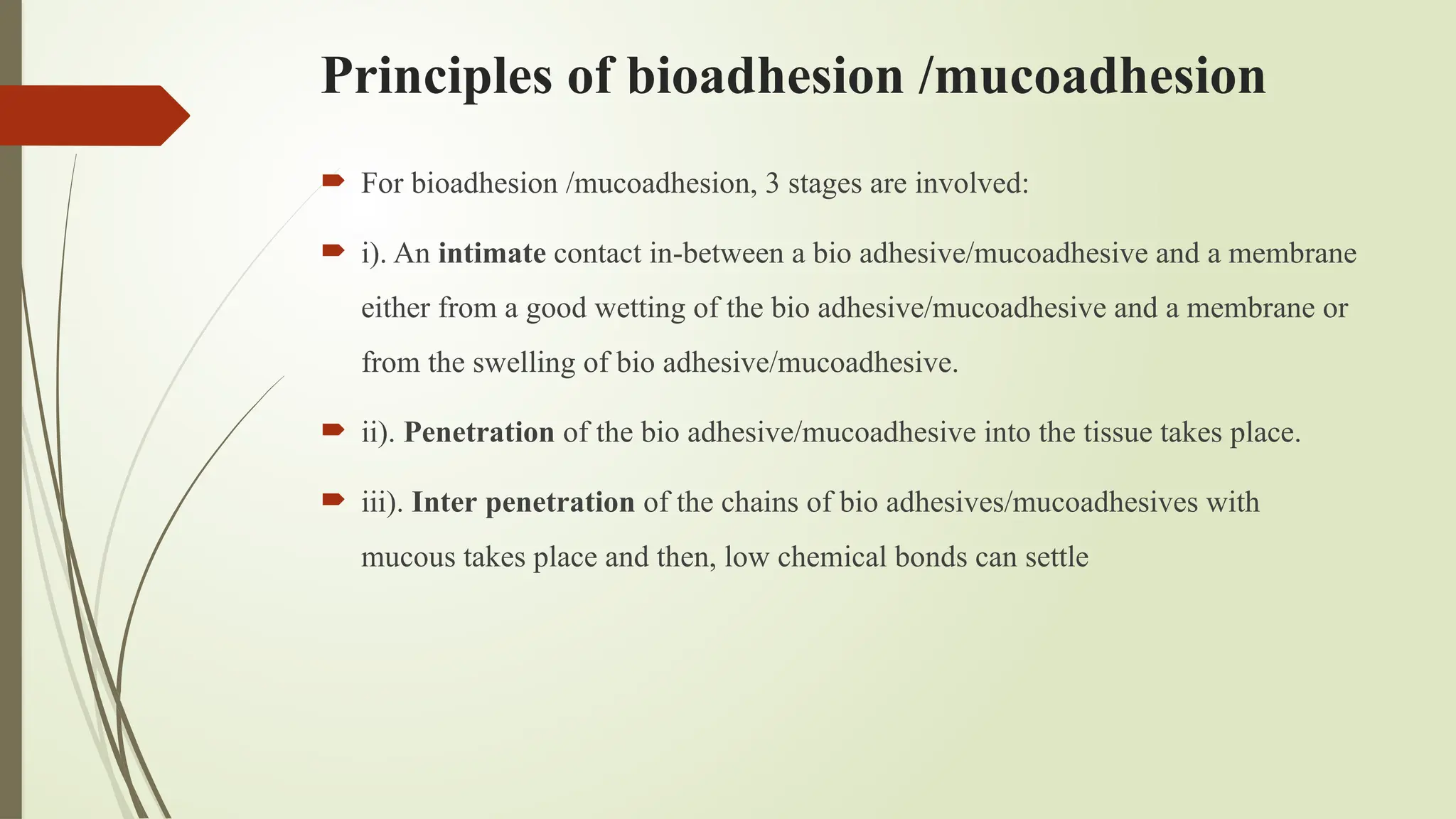 Principles of bioadhesion /mucoadhesion

For bioadhesion /mucoadhesion, 3 stages are involved:

i). An intimate contact in-between a bio adhesive/mucoadhesive and a membrane either from a good wetting of the bio adhesive/mucoadhesive and a membrane or from the swelling of bio adhesive/mucoadhesive.

ii). Penetration of the bio adhesive/mucoadhesive into the tissue takes place.

iii). Inter penetration of the chains of bio adhesives/mucoadhesives with mucous takes place and then, low chemical bonds can settle